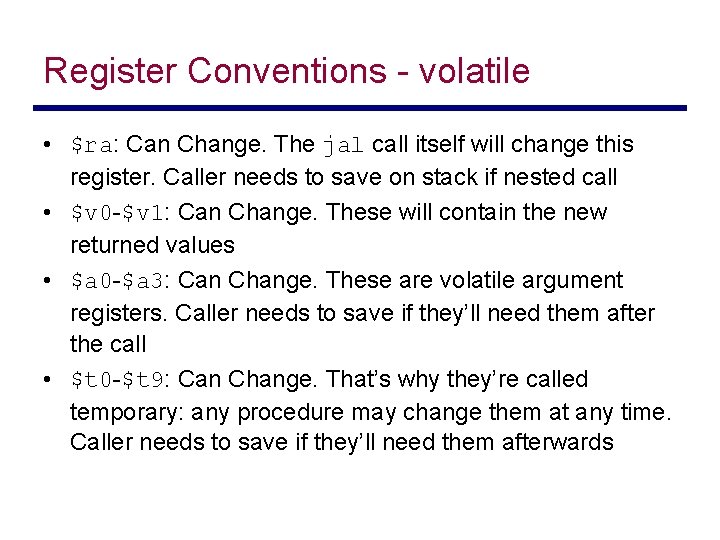 Register Conventions - volatile

• \$ra: Can Change. The jal call itself will change this register. Caller needs to save on stack if nested call

• \$v0-\$v1: Can Change. These will contain the new returned values

• \$a0-\$a3: Can Change. These are volatile argument registers. Caller needs to save if they'll need them after the call

• \$t0-\$t9: Can Change. That's why they're called temporary: any procedure may change them at any time. Caller needs to save if they'll need them afterwards